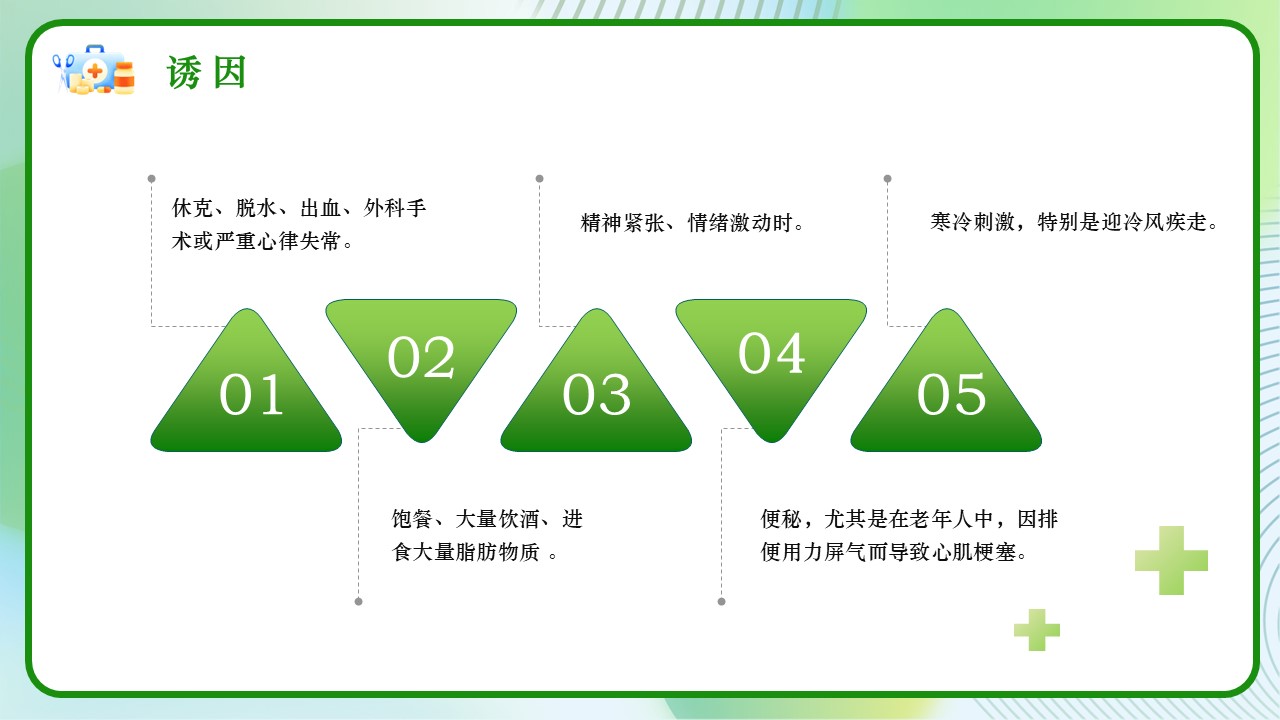 诱因

休克、脱水、出血、外科手术或严重心律失常。

精神紧张、情绪激动时。

寒冷刺激，特别是迎冷风疾走。

01

02

03

04

05

饱餐、大量饮酒、进食大量脂肪物质 。

便秘，尤其是在老年人中，因排便用力屏气而导致心肌梗塞。